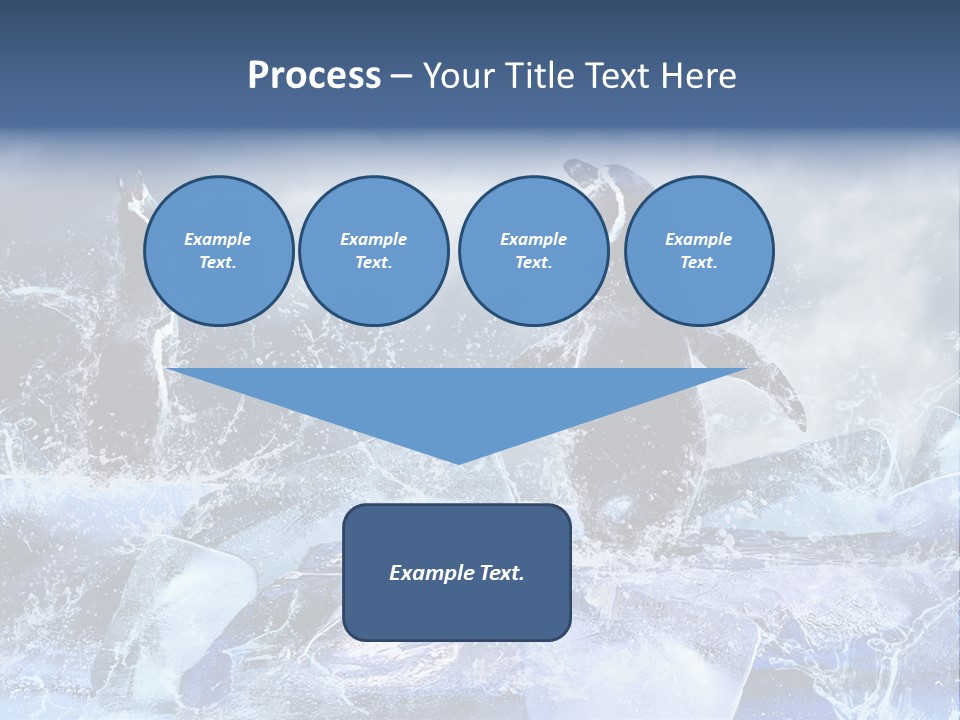 Process – Your Title Text Here

Example Text.

Example Text.

Example Text.

Example Text.

Example Text.